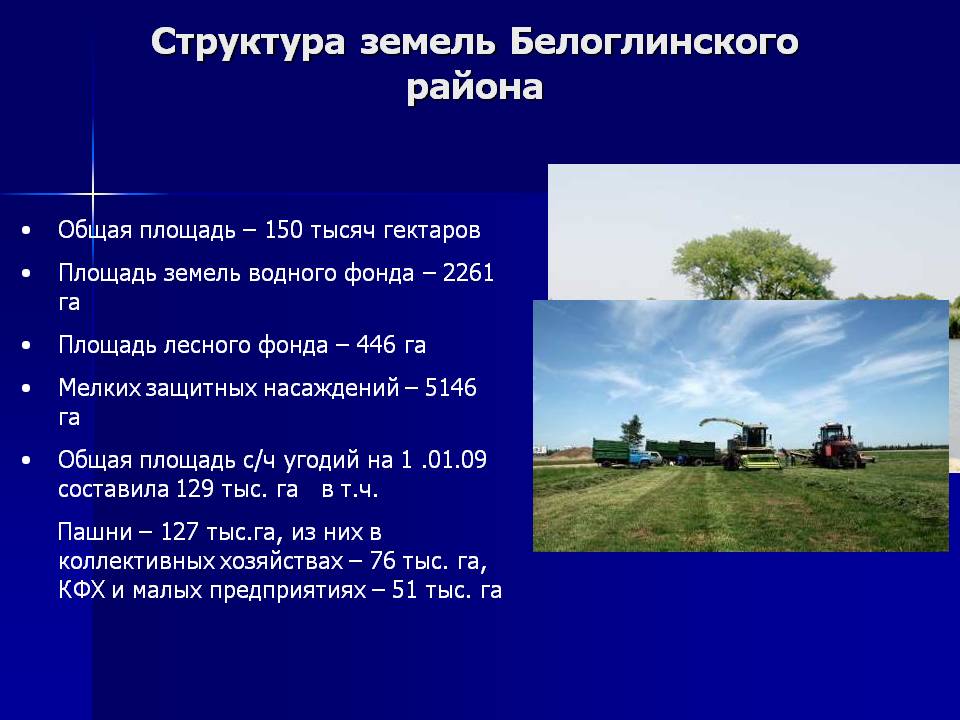 Структура земель Белоглинского района

• Общая площадь – 150 тысяч гектаров
• Площадь земель водного фонда – 2261 га
• Площадь лесного фонда – 446 га
• Мелких защитных насаждений – 5146 га
• Общая площадь с/ч угодий на 1 .01.09 составила 129 тыс. га в т.ч.

Пашни – 127 тыс.га, из них в коллективных хозяйствах – 76 тыс. га, КФХ и малых предприятиях – 51 тыс. га